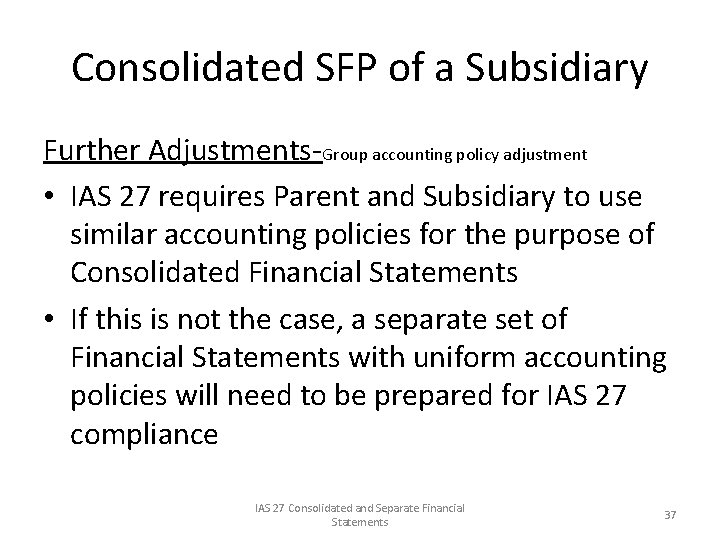 Consolidated SFP of a Subsidiary

Further Adjustments-Group accounting policy adjustment

• IAS 27 requires Parent and Subsidiary to use similar accounting policies for the purpose of Consolidated Financial Statements

• If this is not the case, a separate set of Financial Statements with uniform accounting policies will need to be prepared for IAS 27 compliance

IAS 27 Consolidated and Separate Financial Statements

37